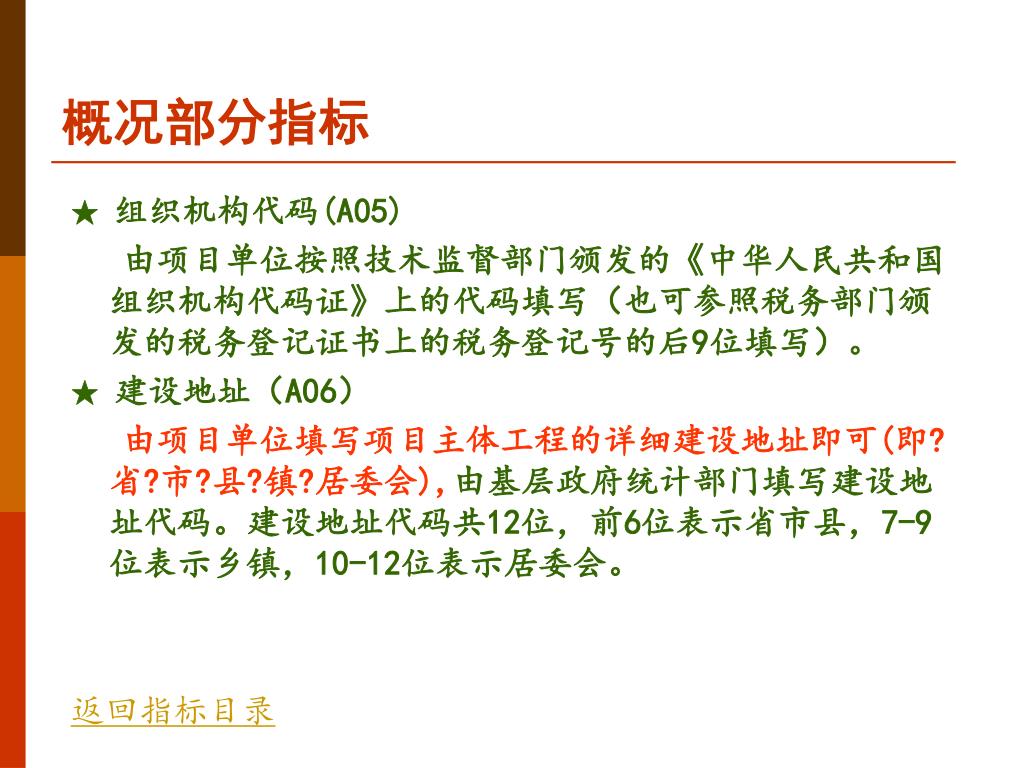 概况部分指标

★ 组织机构代码(A05)

由项目单位按照技术监督部门颁发的《中华人民共和国组织机构代码证》上的代码填写（也可参照税务部门颁发的税务登记证书上的税务登记号的后9位填写）。

★ 建设地址（A06）

由项目单位填写项目主体工程的详细建设地址即可(即?省?市?县?镇?居委会),由基层政府统计部门填写建设地址代码。建设地址代码共12位，前6位表示省市县，7-9位表示乡镇，10-12位表示居委会。

返回指标目录